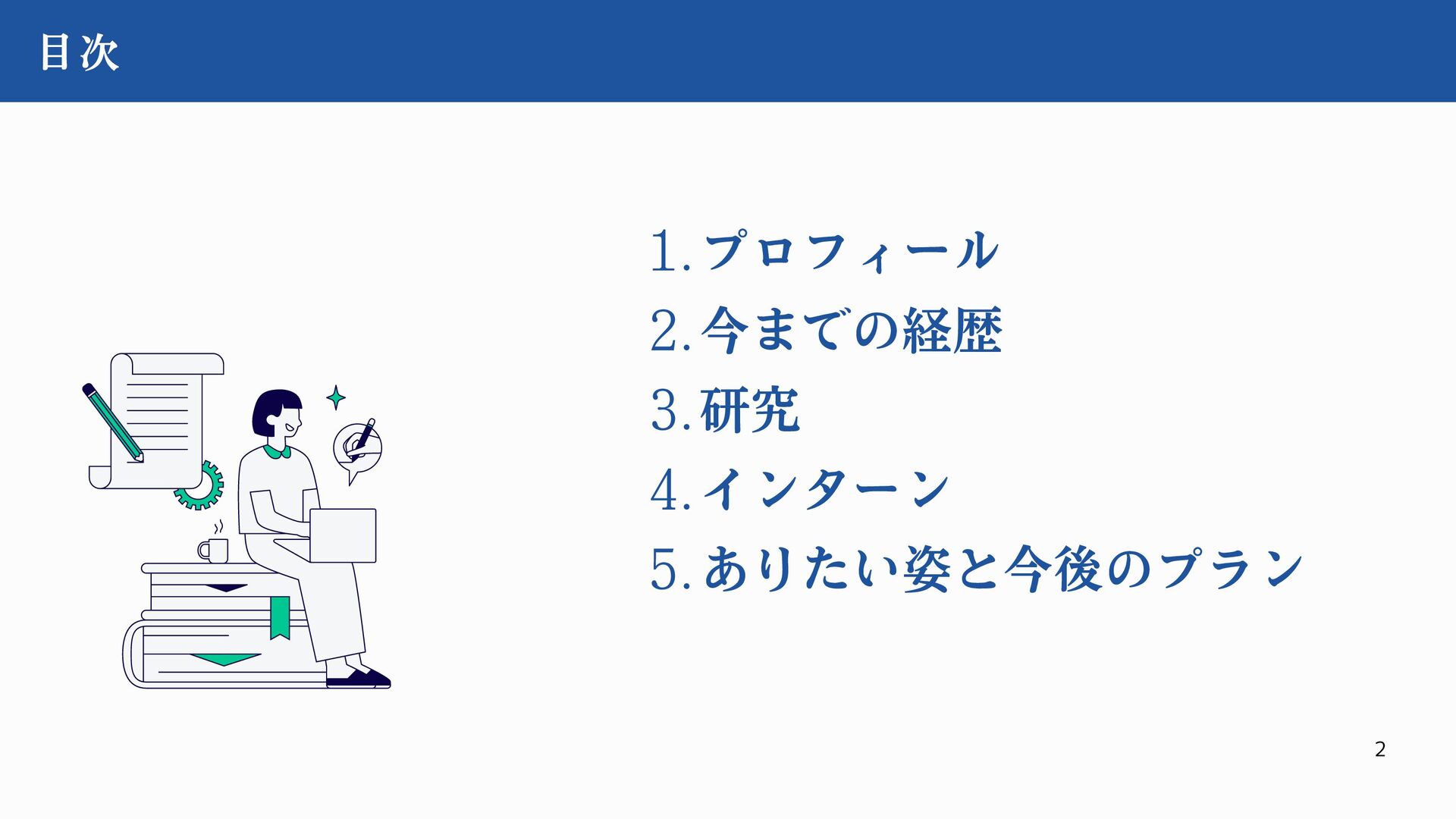 目次

1. プロフィール
2. 今までの経歴
3. 研究
4. インターン
5. ありたい姿と今後のプラン

2